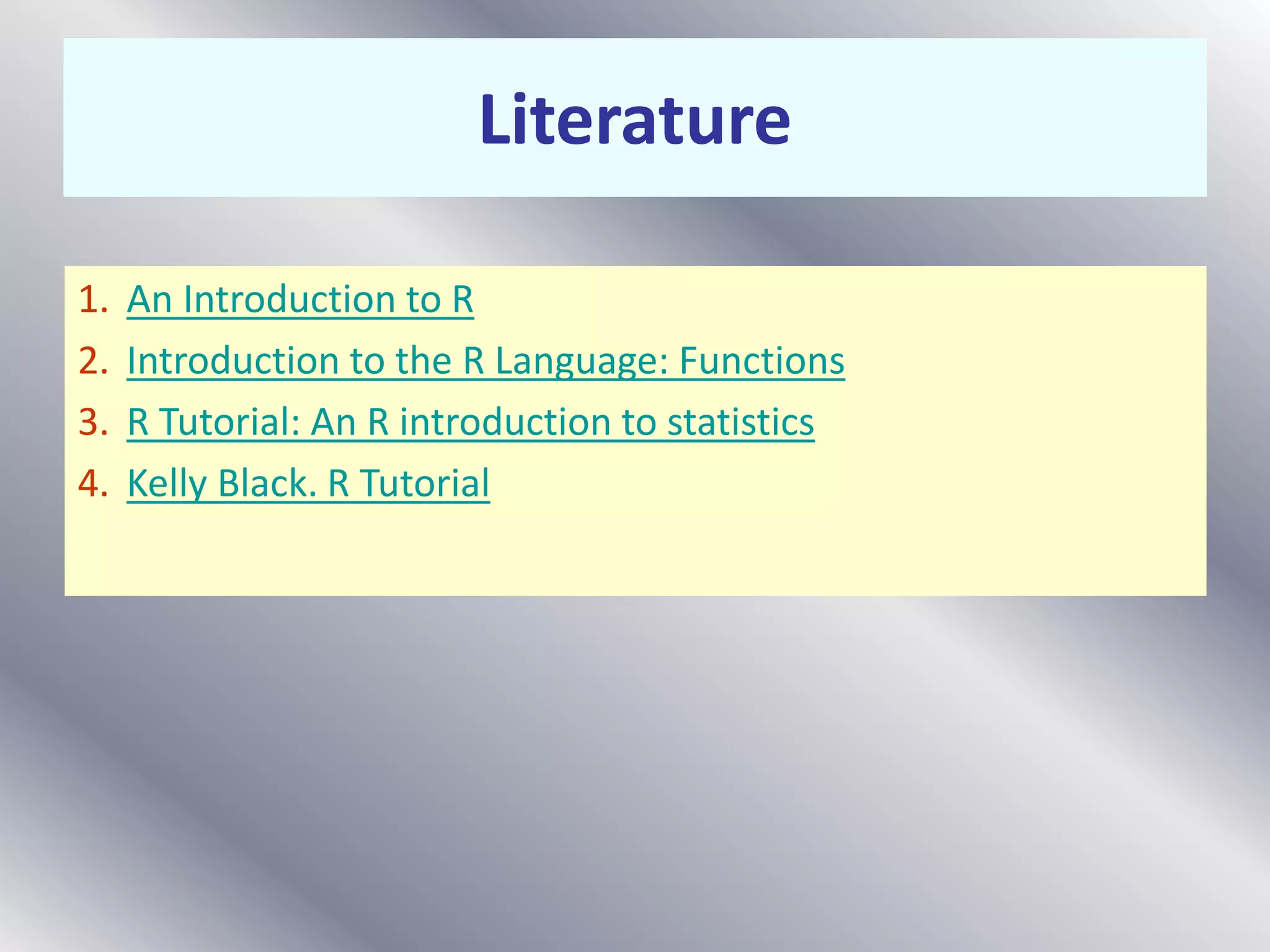 Literature

1. An Introduction to R
2. Introduction to the R Language: Functions
3. R Tutorial: An R introduction to statistics
4. Kelly Black. R Tutorial